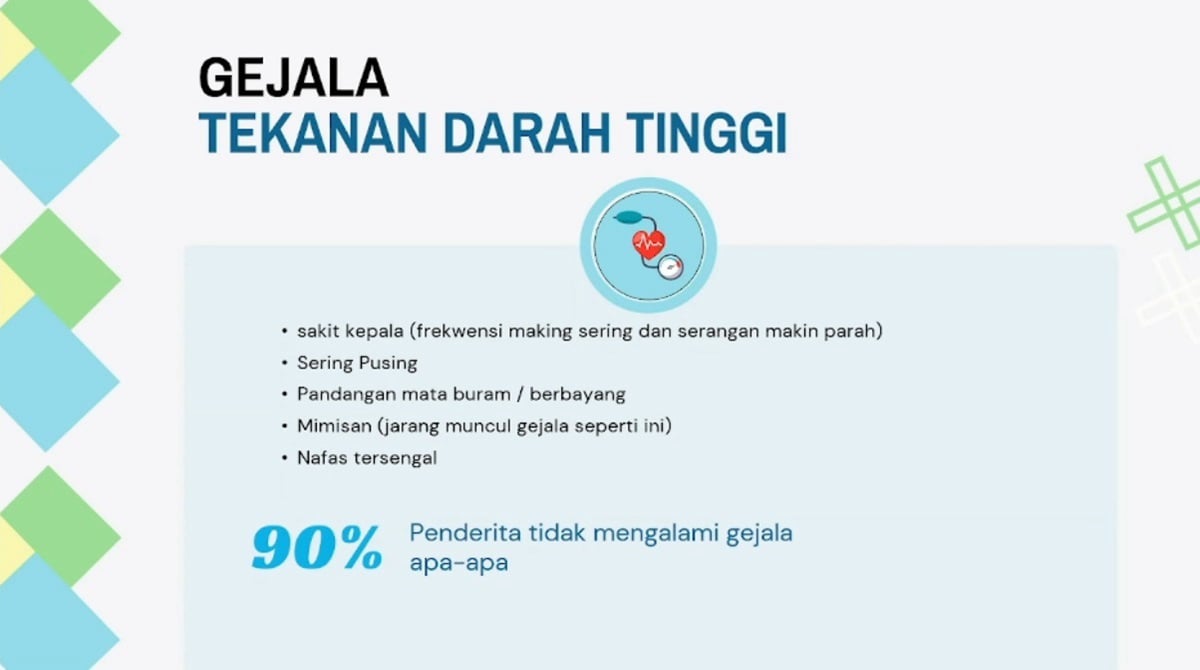 GEJALA
TEKANAN DARAH TINGGI

• sakit kepala (frekwensi making sering dan serangan makin parah)
• Sering Pusing
• Pandangan mata buram / berbayang
• Mimisan (jarang muncul gejala seperti ini)
• Nafas tersengal

90% Penderita tidak mengalami gejala apa-apa